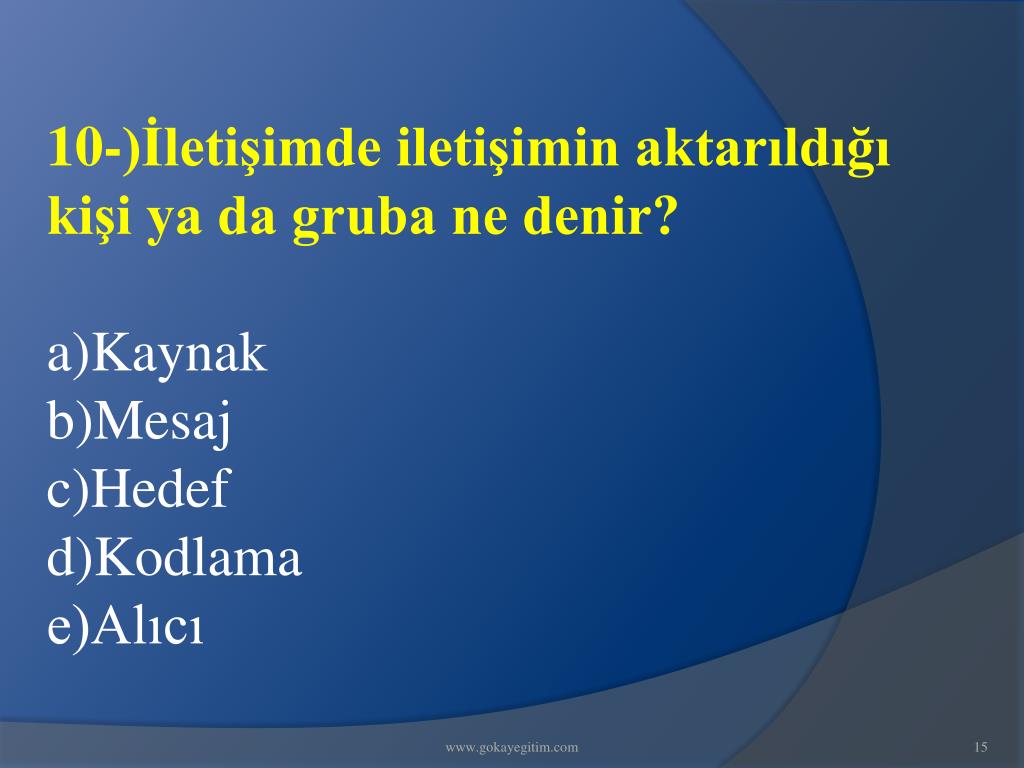 10-)İletişimde iletişimin aktarıldığı kişi ya da gruba ne denir?

a)Kaynak
b)Mesaj
c)Hedef
d)Kodlama
e)Alıcı

www.gokayegitim.com

15